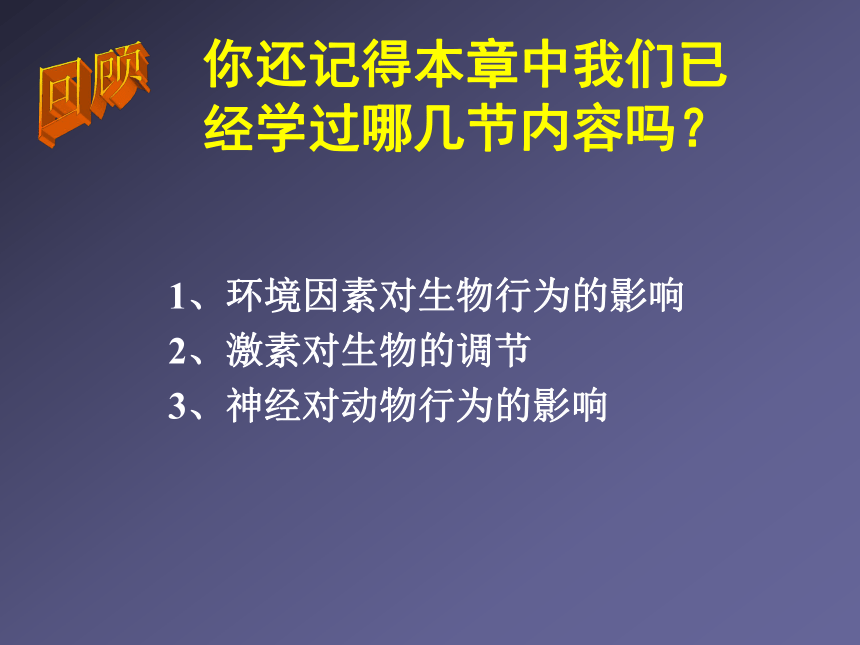 回顾

你还记得本章中我们已经学过哪几节内容吗？

1、环境因素对生物行为的影响
2、激素对生物的调节
3、神经对动物行为的影响